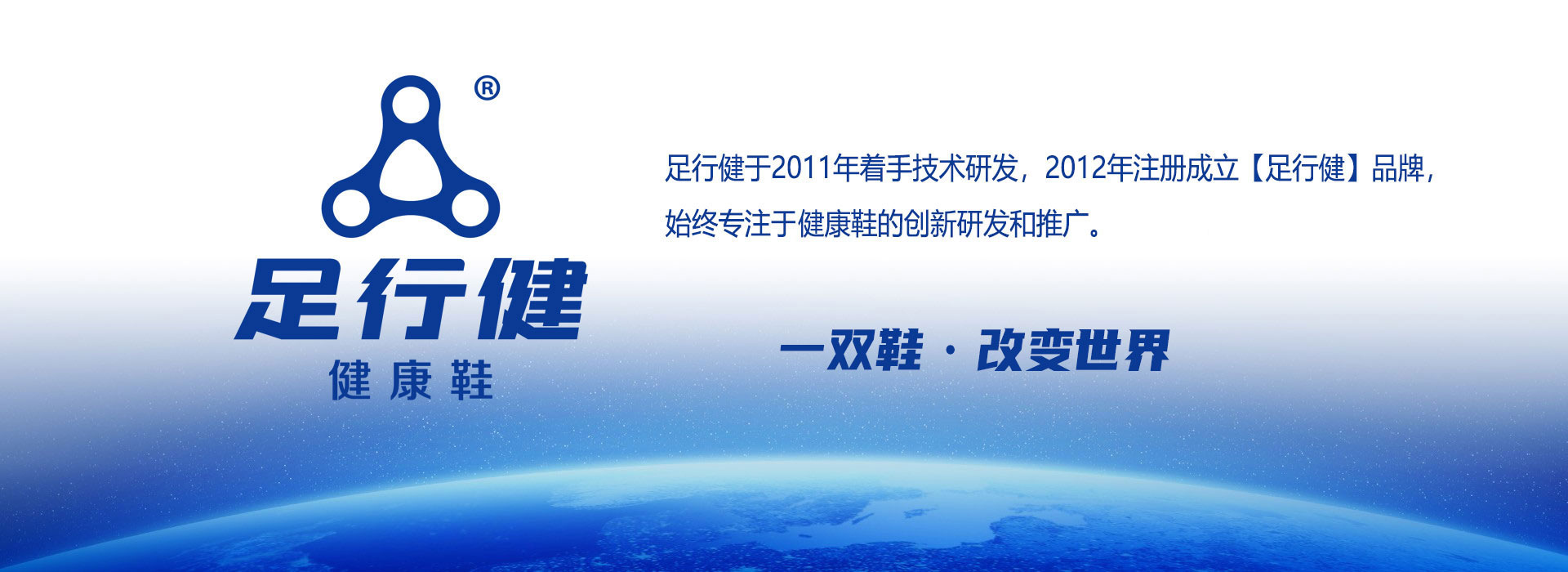 ®

足行健

健康鞋

足行健于2011年着手技术研发，2012年注册成立【足行健】品牌，始终专注于健康鞋的创新研发和推广。

一双鞋 · 改变世界